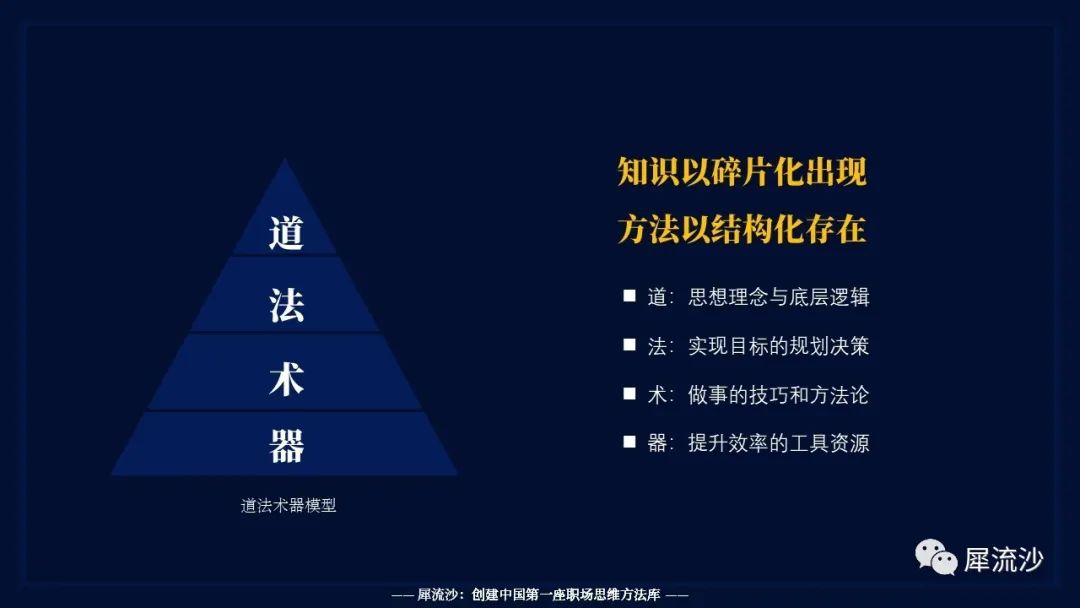 道
法
术
器

道法术器模型

知识以碎片化出现
方法以结构化存在

■ 道：思想理念与底层逻辑
■ 法：实现目标的规划决策
■ 术：做事的技巧和方法论
■ 器：提升效率的工具资源

犀流沙

—— 犀流沙：创建中国第一座职场思维方法库 ——